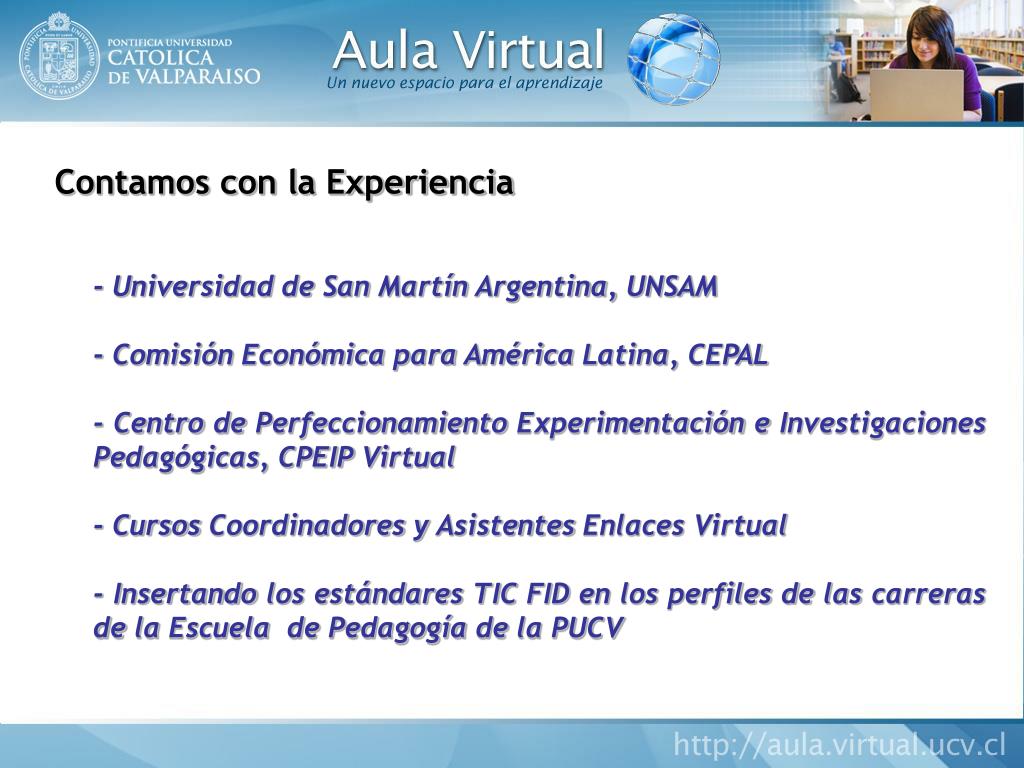 PONTIFICIA UNIVERSIDAD CATOLICA DE VALPARAISO

Aula Virtual
Un nuevo espacio para el aprendizaje

Contamos con la Experiencia

- Universidad de San Martín Argentina, UNSAM

- Comisión Económica para América Latina, CEPAL

- Centro de Perfeccionamiento Experimentación e Investigaciones Pedagógicas, CPEIP Virtual

- Cursos Coordinadores y Asistentes Enlaces Virtual

- Insertando los estándares TIC FID en los perfiles de las carreras de la Escuela de Pedagogía de la PUCV

http://aula.virtual.ucv.cl